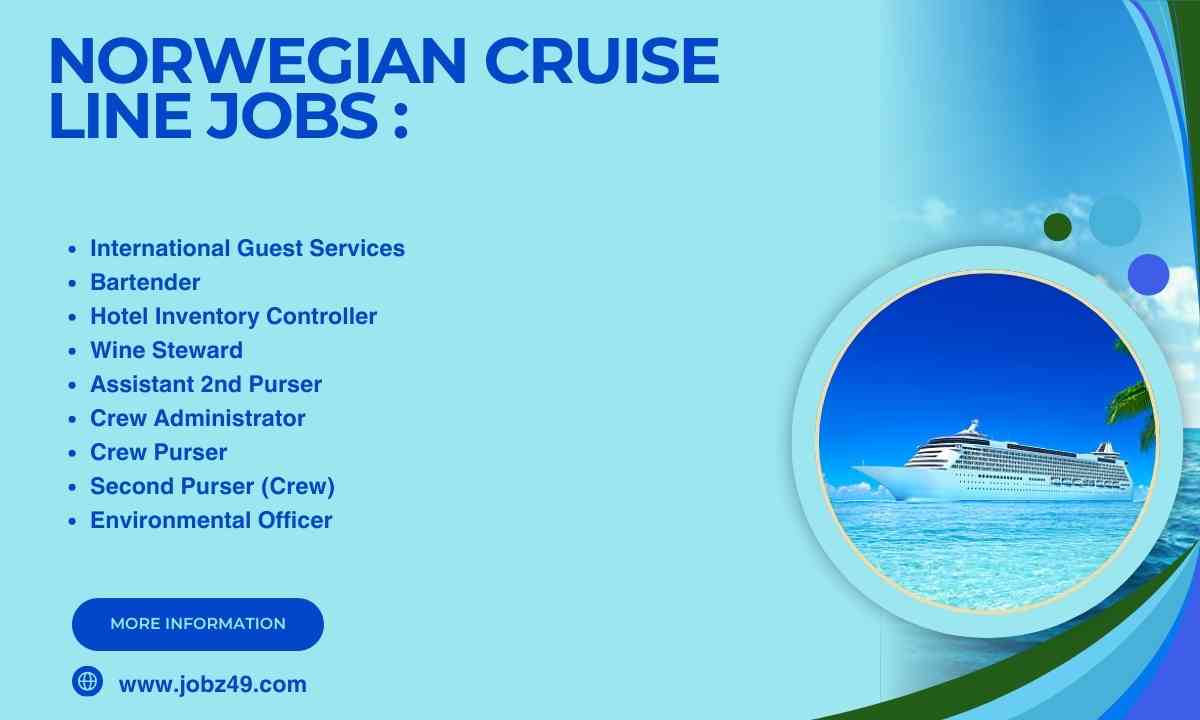 NORWEGIAN CRUISE LINE JOBS :

- International Guest Services
- Bartender
- Hotel Inventory Controller
- Wine Steward
- Assistant 2nd Purser
- Crew Administrator
- Crew Purser
- Second Purser (Crew)
- Environmental Officer

MORE INFORMATION

www.jobz49.com